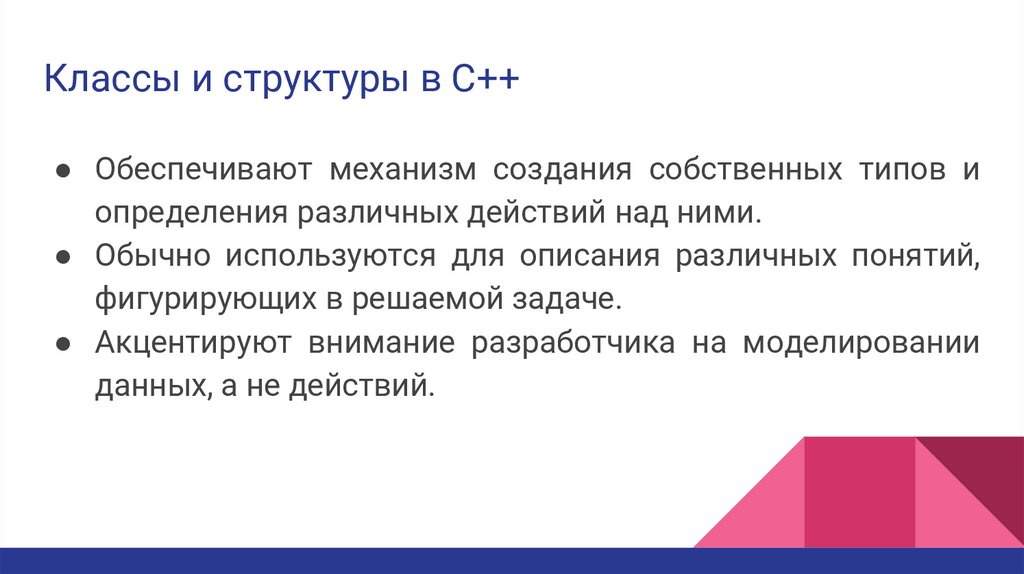 Классы и структуры в C++

● Обеспечивают механизм создания собственных типов и определения различных действий над ними.
● Обычно используются для описания различных понятий, фигурирующих в решаемой задаче.
● Акцентируют внимание разработчика на моделировании данных, а не действий.